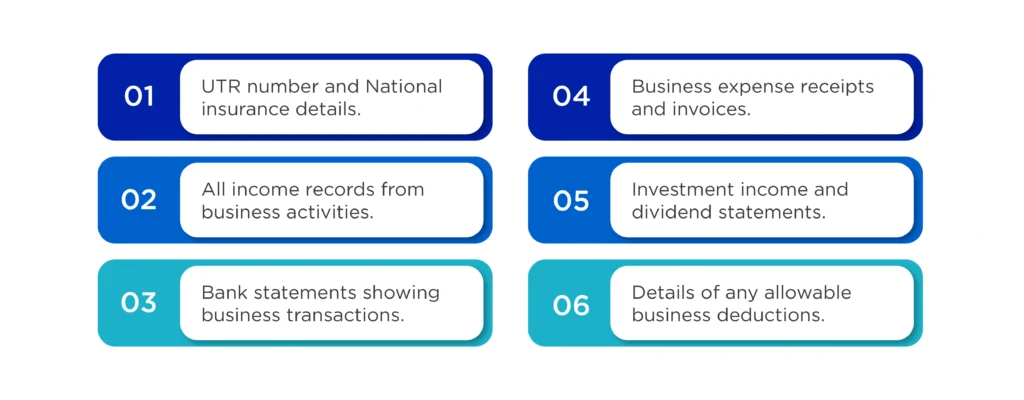 01
UTR number and National insurance details.

02
All income records from business activities.

03
Bank statements showing business transactions.

04
Business expense receipts and invoices.

05
Investment income and dividend statements.

06
Details of any allowable business deductions.